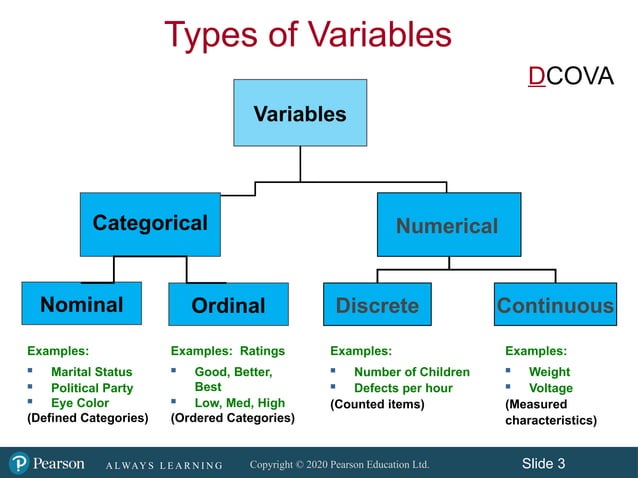 Types of Variables

DCOVA

Variables

Categorical

Numerical

Nominal

Ordinal

Discrete

Continuous

Examples:
- Marital Status
- Political Party
- Eye Color
(Defined Categories)

Examples: Ratings
- Good, Better, Best
- Low, Med, High
(Ordered Categories)

Examples:
- Number of Children
- Defects per hour
(Counted items)

Examples:
- Weight
- Voltage
(Measured characteristics)

Pearson ALWAYS LEARNING Copyright © 2020 Pearson Education Ltd. Slide 3